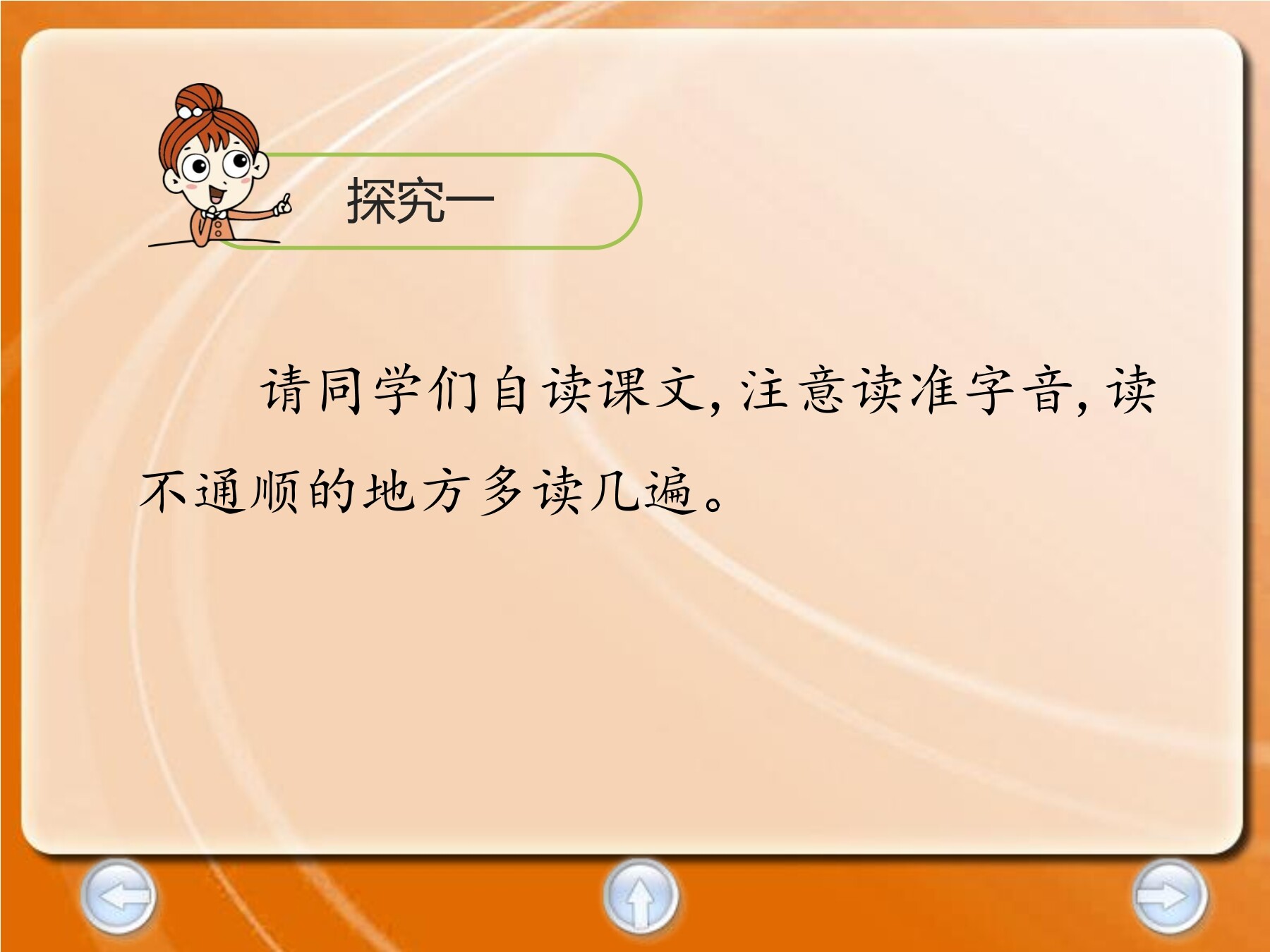 探究一

请同学们自读课文，注意读准字音，读不通顺的地方多读几遍。